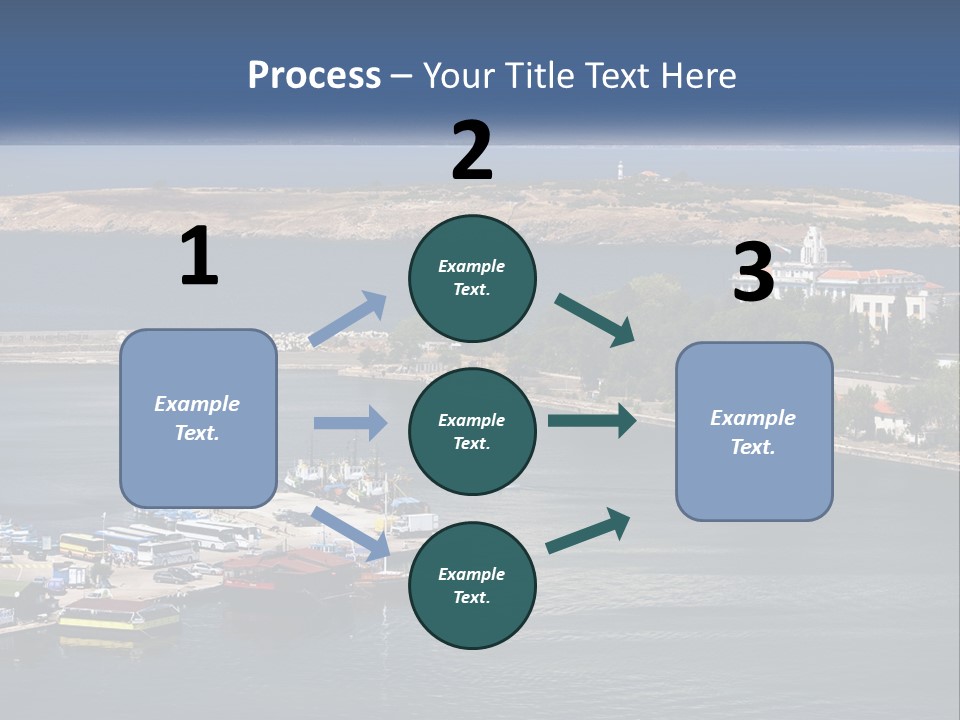 Process – Your Title Text Here

1

Example Text.

2

Example Text.

Example Text.

Example Text.

3

Example Text.